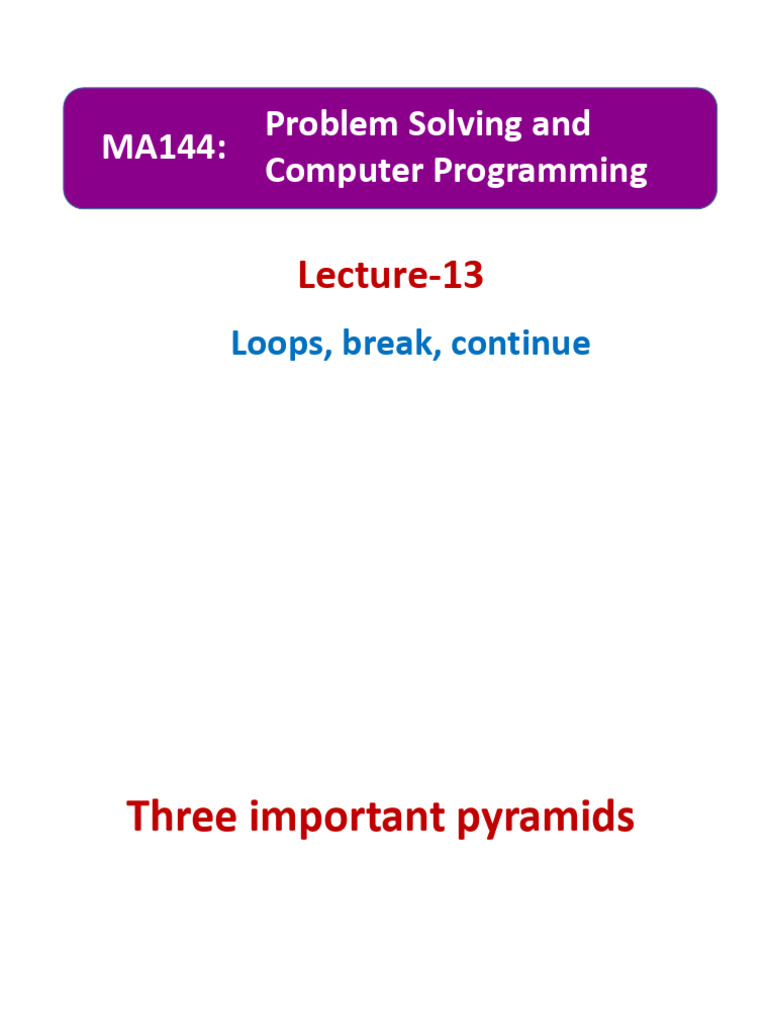 MA144: Problem Solving and Computer Programming

Lecture-13

Loops, break, continue

Three important pyramids